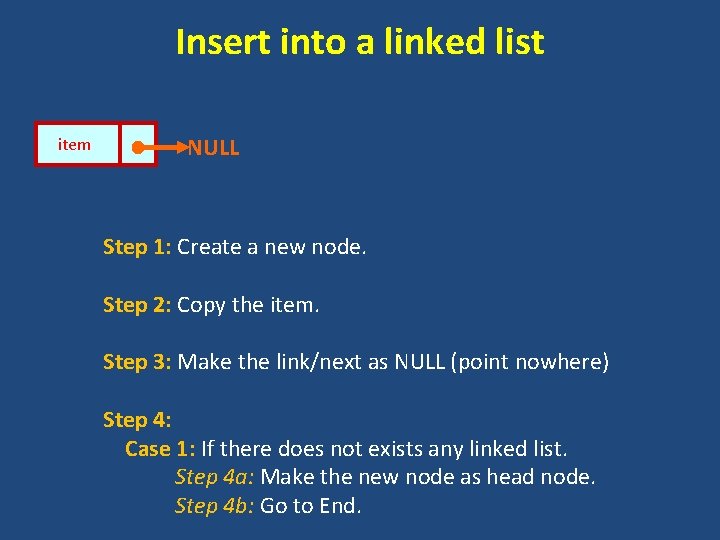 Insert into a linked list

item

NULL

Step 1: Create a new node.

Step 2: Copy the item.

Step 3: Make the link/next as NULL (point nowhere)

Step 4:
Case 1: If there does not exists any linked list.
Step 4a: Make the new node as head node.
Step 4b: Go to End.